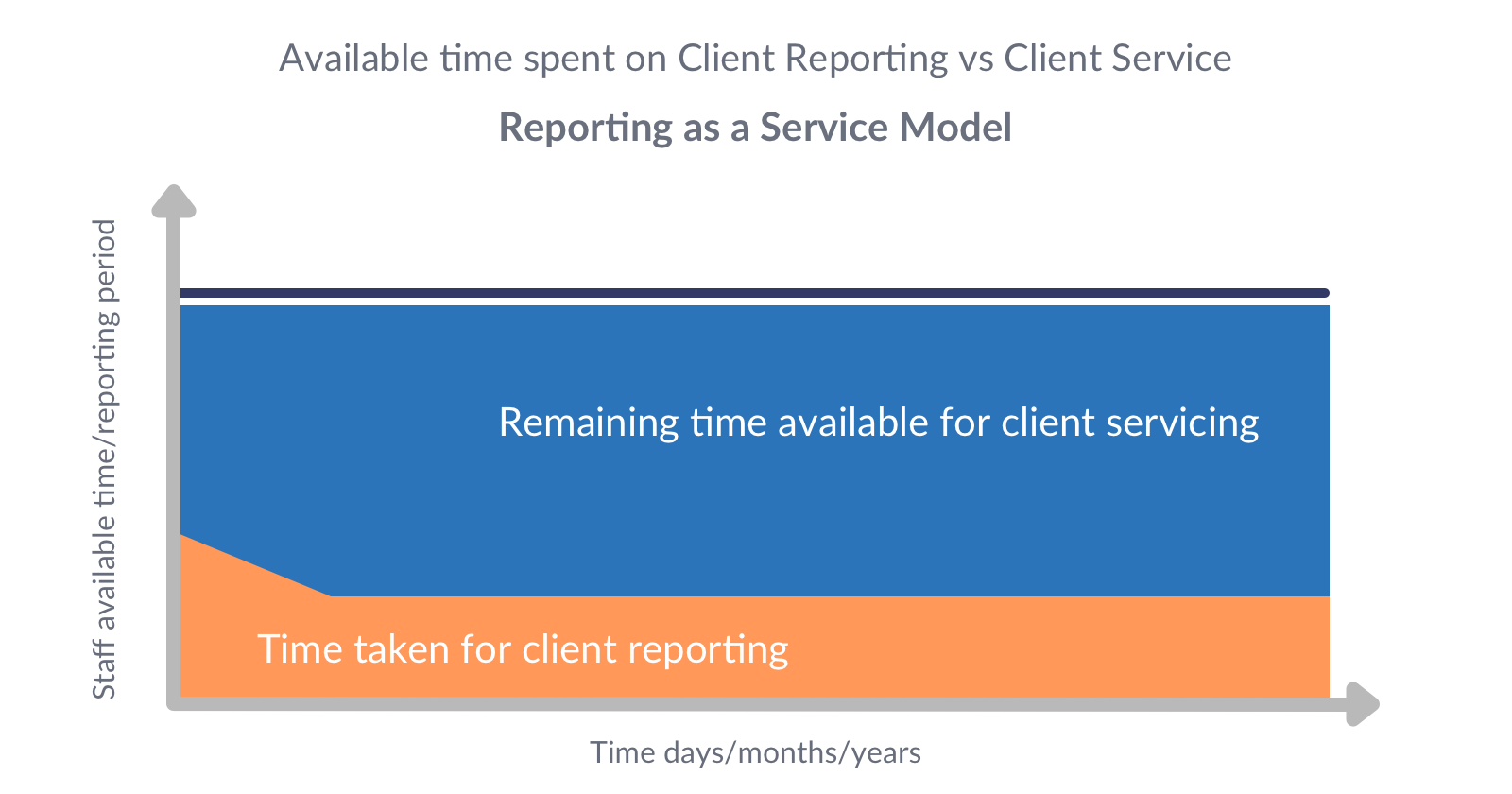 Available time spent on Client Reporting vs Client Service

Reporting as a Service Model

Staff available time/reporting period

Remaining time available for client servicing

Time taken for client reporting

Time days/months/years